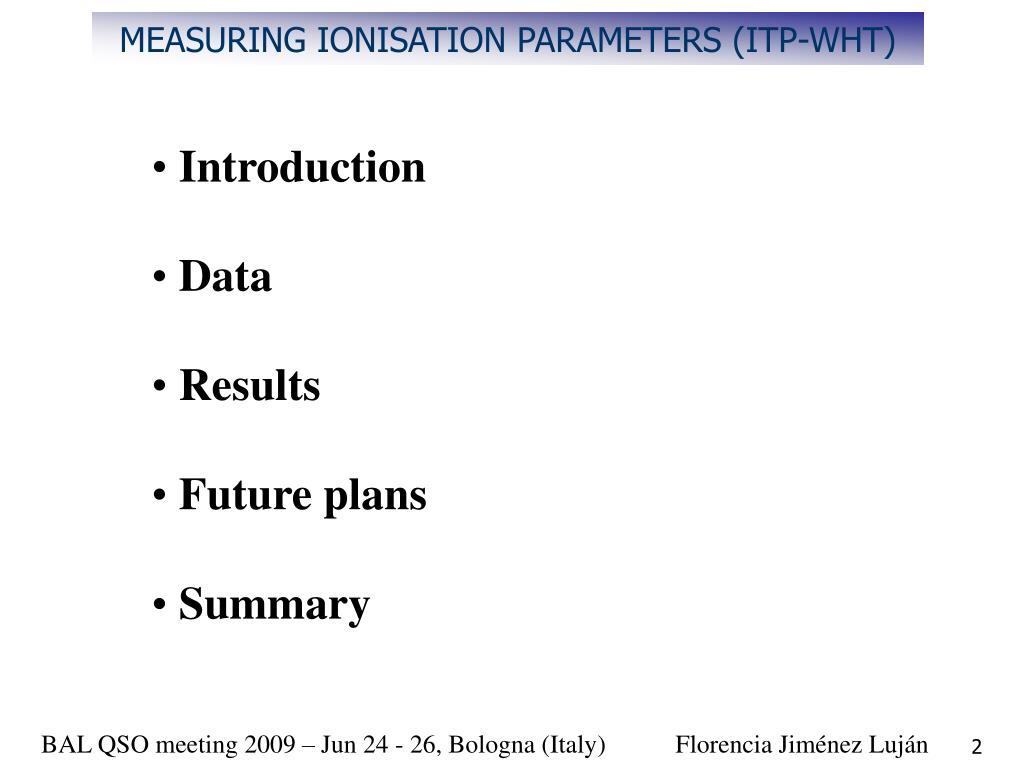 MEASURING IONISATION PARAMETERS (ITP-WHT)

• Introduction

• Data

• Results

• Future plans

• Summary

BAL QSO meeting 2009 – Jun 24 - 26, Bologna (Italy)

Florencia Jiménez Luján

2